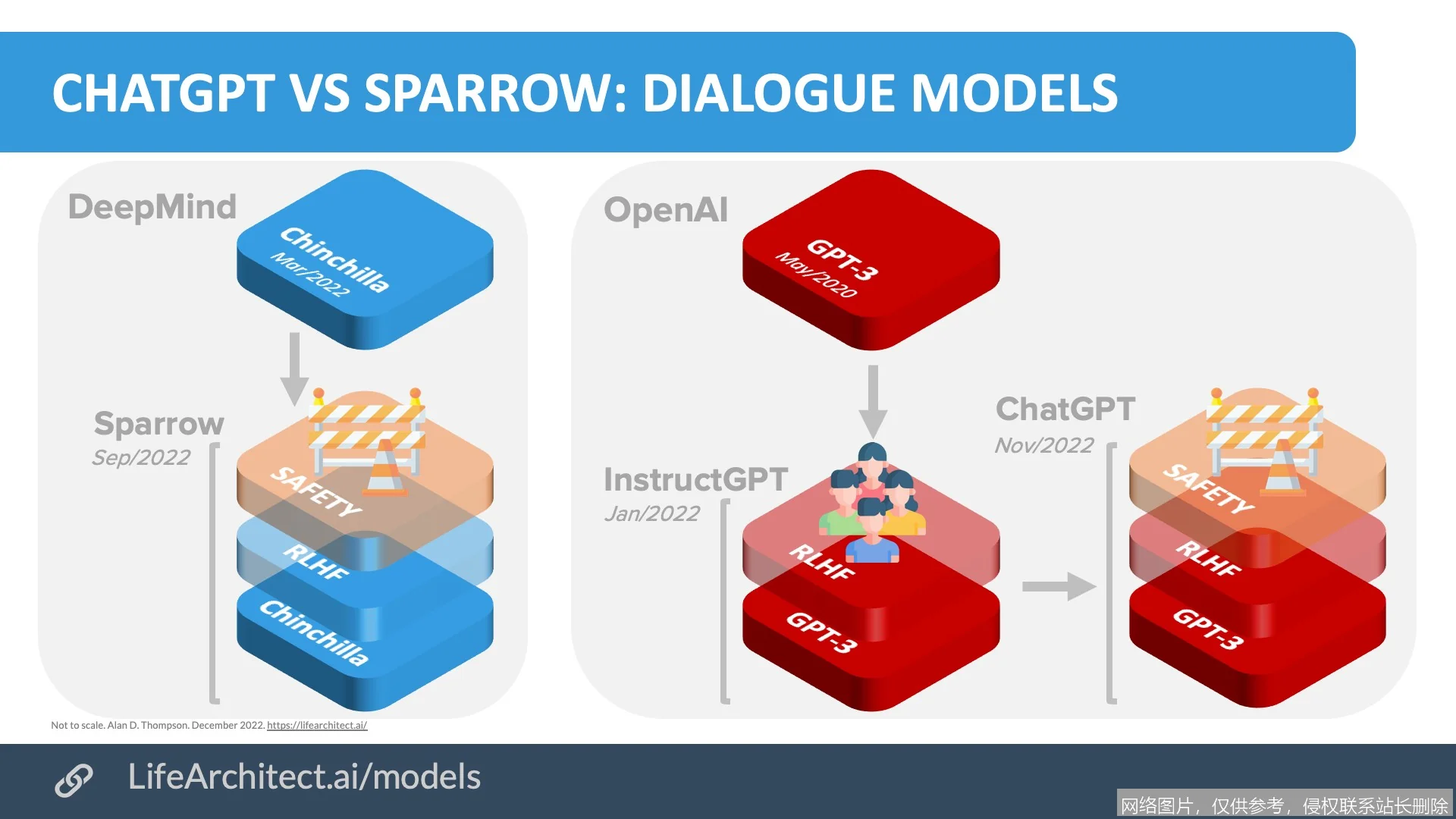 CHATGPT VS SPARROW: DIALOGUE MODELS

DeepMind

Chinchilla
Mar/2022

Sparrow
Sep/2022

SAFETY

RLHF

Chinchilla

OpenAI

GPT-3
May/2020

InstructGPT
Jan/2022

RLHF

GPT-3

ChatGPT
Nov/2022

SAFETY

RLHF

GPT-3

Not to scale. Alan D. Thompson. December 2022. https://lifearchitect.ai/

LifeArchitect.ai/models

网络图片，仅供参考，侵权联系站长删除